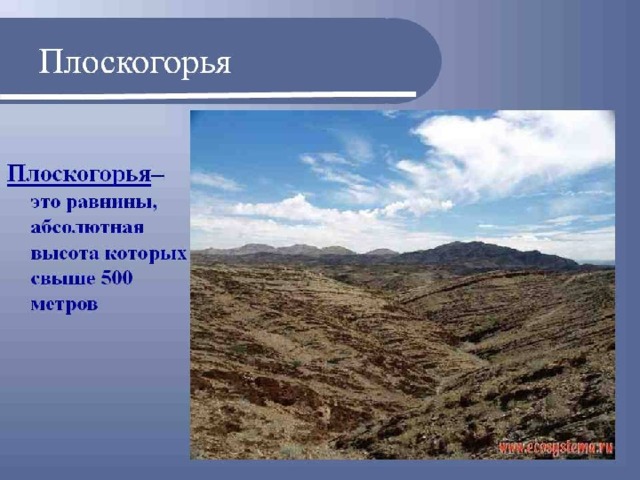 Плоскогорья

Плоскогорья– это равнины, абсолютная высота которых свыше 500 метров

www.ecosystema.ru